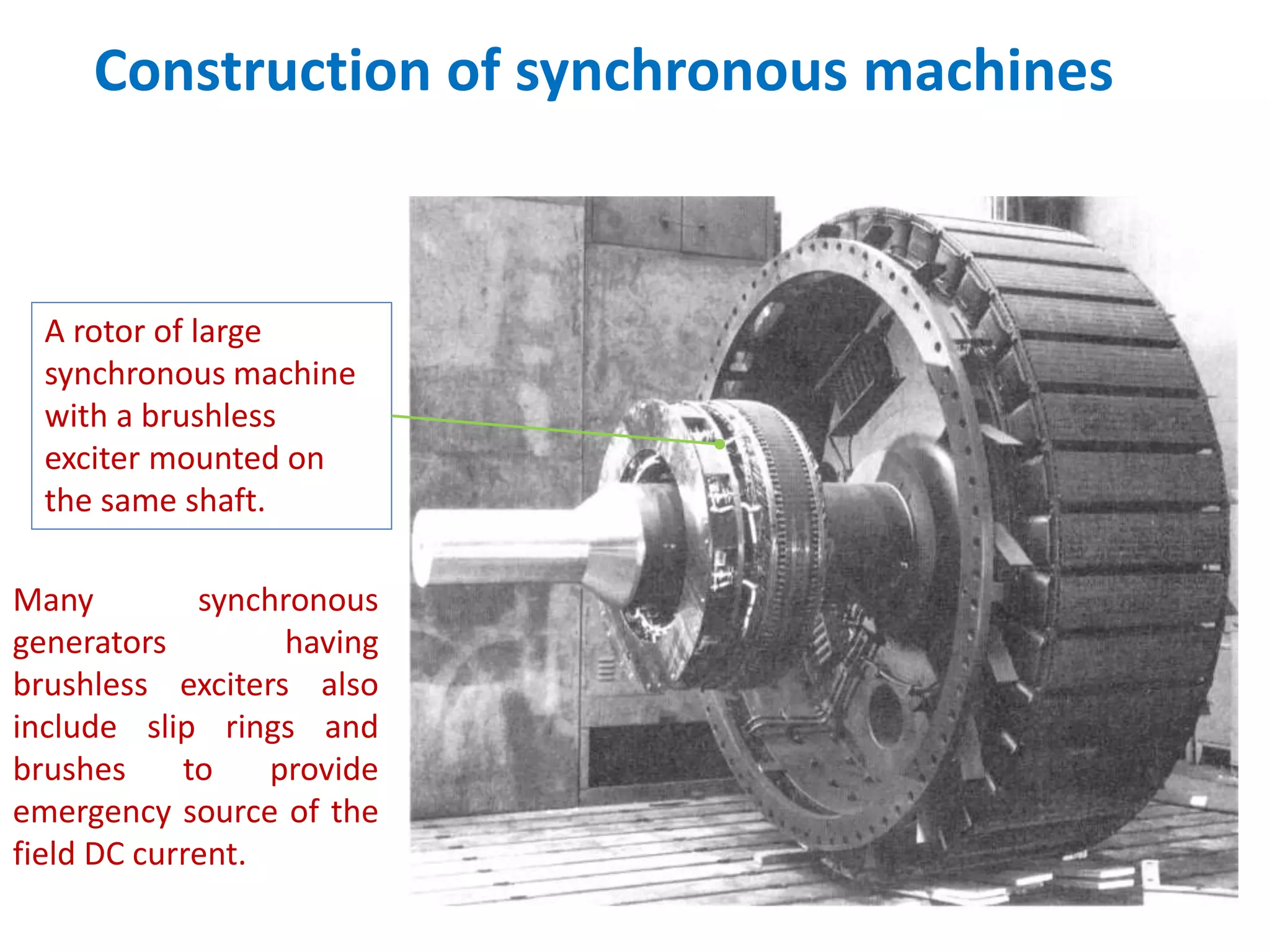 Construction of synchronous machines

A rotor of large synchronous machine with a brushless exciter mounted on the same shaft.

Many synchronous generators having brushless exciters also include slip rings and brushes to provide emergency source of the field DC current.